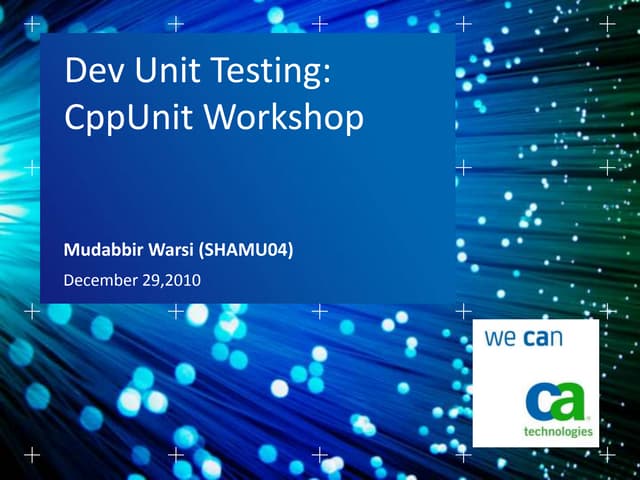 Dev Unit Testing: CppUnit Workshop

Mudabbir Warsi (SHAMU04)

December 29,2010

we can

ca technologies